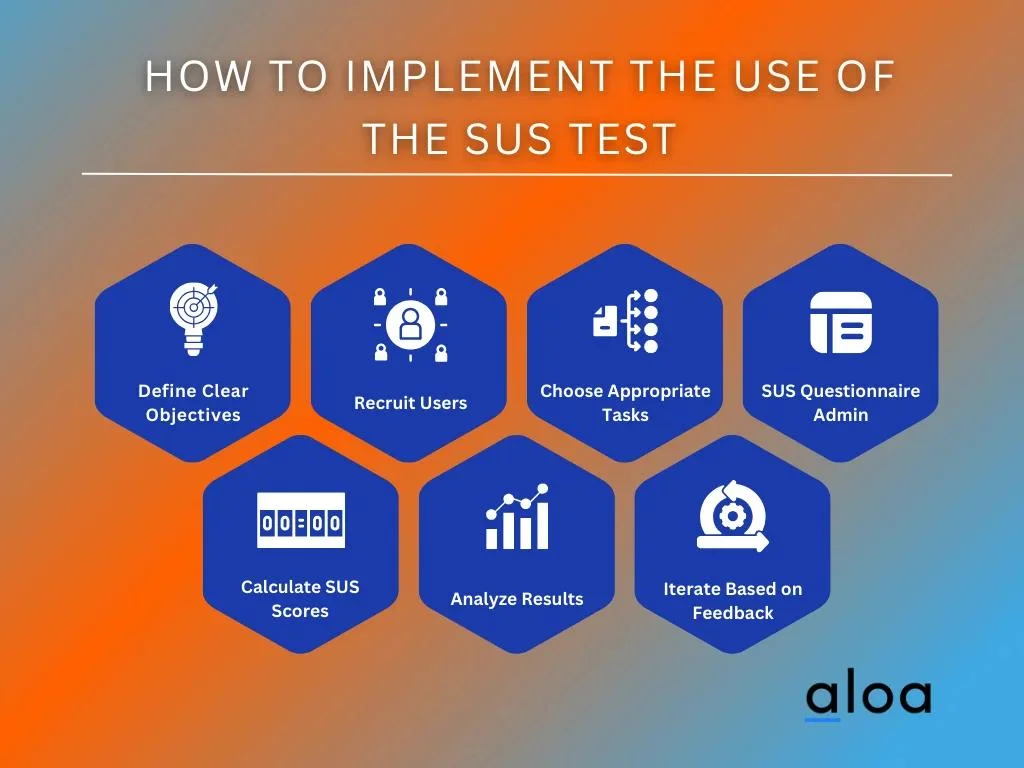 HOW TO IMPLEMENT THE USE OF THE SUS TEST

Define Clear Objectives

Recruit Users

Choose Appropriate Tasks

SUS Questionnaire Admin

00:00

Calculate SUS Scores

Analyze Results

Iterate Based on Feedback

aloa